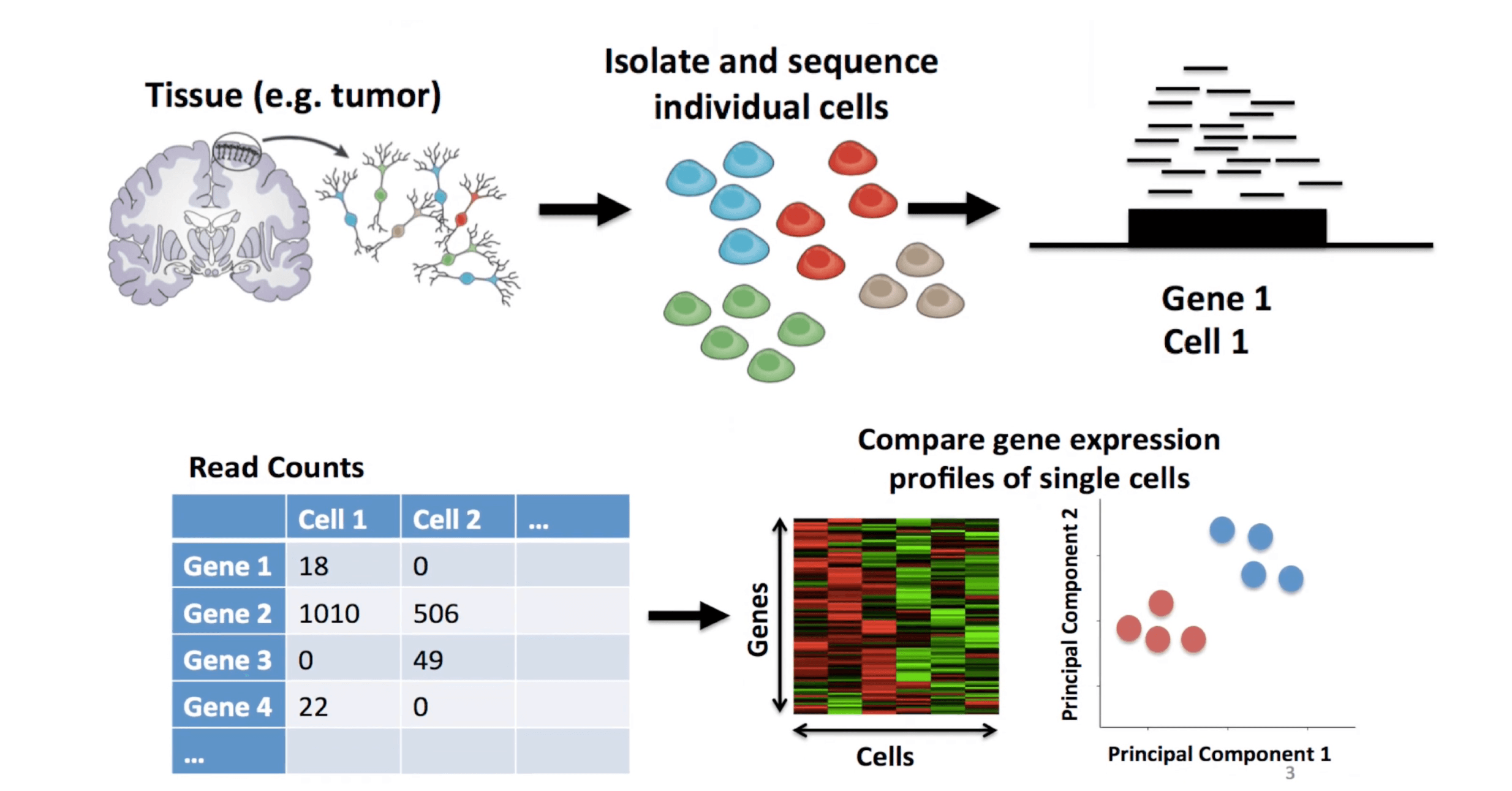 Tissue (e.g. tumor)

Isolate and sequence individual cells

Gene 1
Cell 1

Read Counts

| | Cell 1 | Cell 2 | ... |
|---|---|---|---|
| Gene 1 | 18 | 0 | |
| Gene 2 | 1010 | 506 | |
| Gene 3 | 0 | 49 | |
| Gene 4 | 22 | 0 | |
| ... | | | |

Compare gene expression profiles of single cells

Genes

Cells

Principal Component 2

Principal Component 1

3